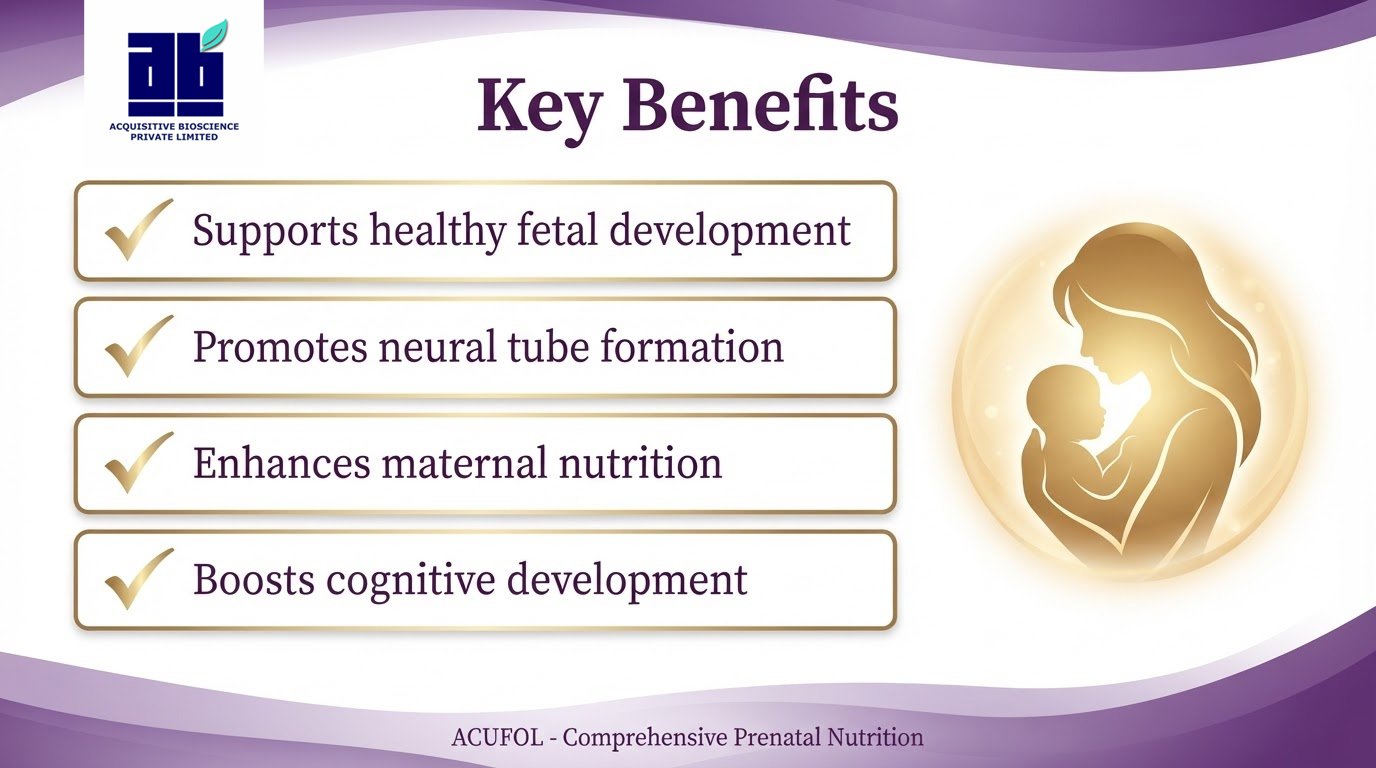 ab
ACQUISITIVE BIOSCIENCE PRIVATE LIMITED

Key Benefits

Supports healthy fetal development

Promotes neural tube formation

Enhances maternal nutrition

Boosts cognitive development

ACUFOL - Comprehensive Prenatal Nutrition